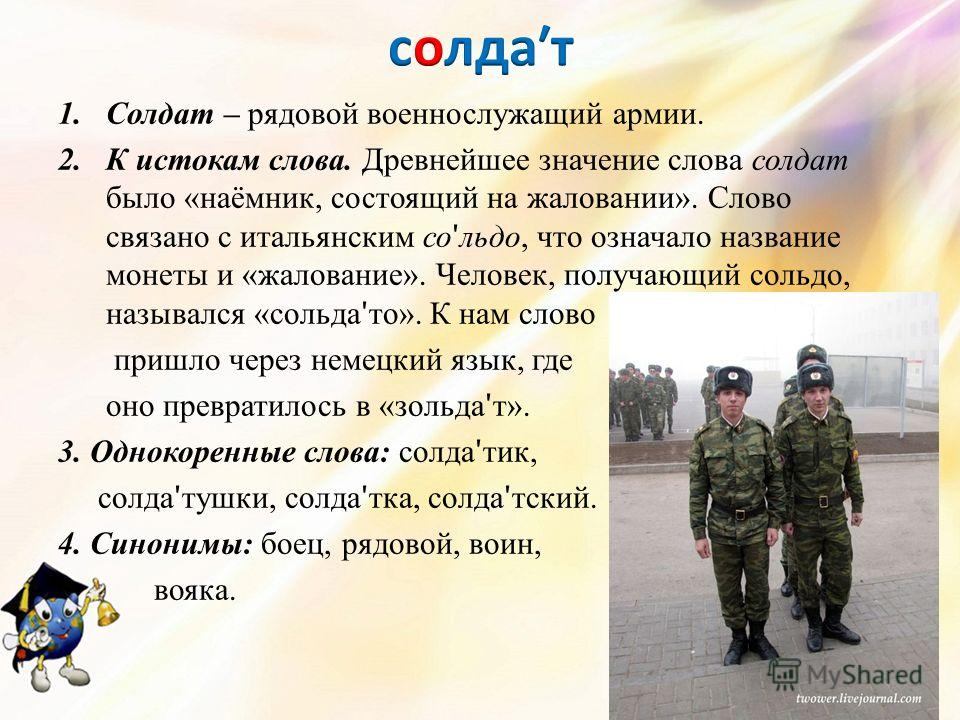 солда’т

1. Солдат – рядовой военнослужащий армии.

2. К истокам слова. Древнейшее значение слова солдат было «наёмник, состоящий на жаловании». Слово связано с итальянским со'льдо, что означало название монеты и «жалование». Человек, получающий сольдо, назывался «сольда'то». К нам слово пришло через немецкий язык, где оно превратилось в «зольда'т».

3. Однокоренные слова: солда'тик, солда'тушки, солда'тка, солда'тский.

4. Синонимы: боец, рядовой, воин, вояка.

MyShared

twower.livejournal.com